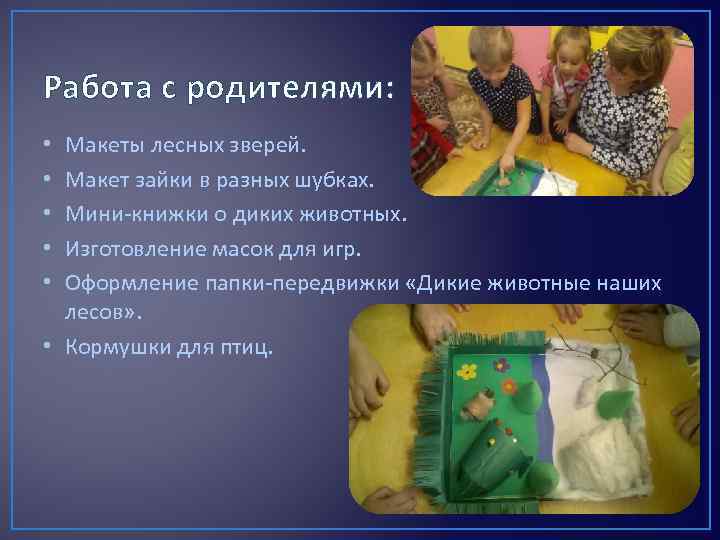 Работа с родителями:

• Макеты лесных зверей.
• Макет зайки в разных шубках.
• Мини-книжки о диких животных.
• Изготовление масок для игр.
• Оформление папки-передвижки «Дикие животные наших лесов».
• Кормушки для птиц.